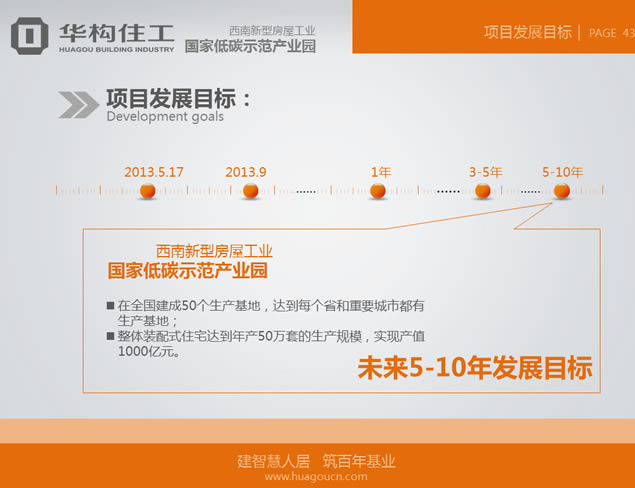 华构住工
HUAGOU BUILDING INDUSTRY

西南新型房屋工业
国家低碳示范产业园

项目发展目标 | PAGE 43

项目发展目标：
Development goals

2013.5.17 2013.9 1年 3-5年 5-10年

西南新型房屋工业
国家低碳示范产业园

■ 在全国建成50个生产基地，达到每个省和重要城市都有生产基地；
■ 整体装配式住宅达到年产50万套的生产规模，实现产值1000亿元。

未来5-10年发展目标

建智慧人居 筑百年基业
www.huagoucn.com